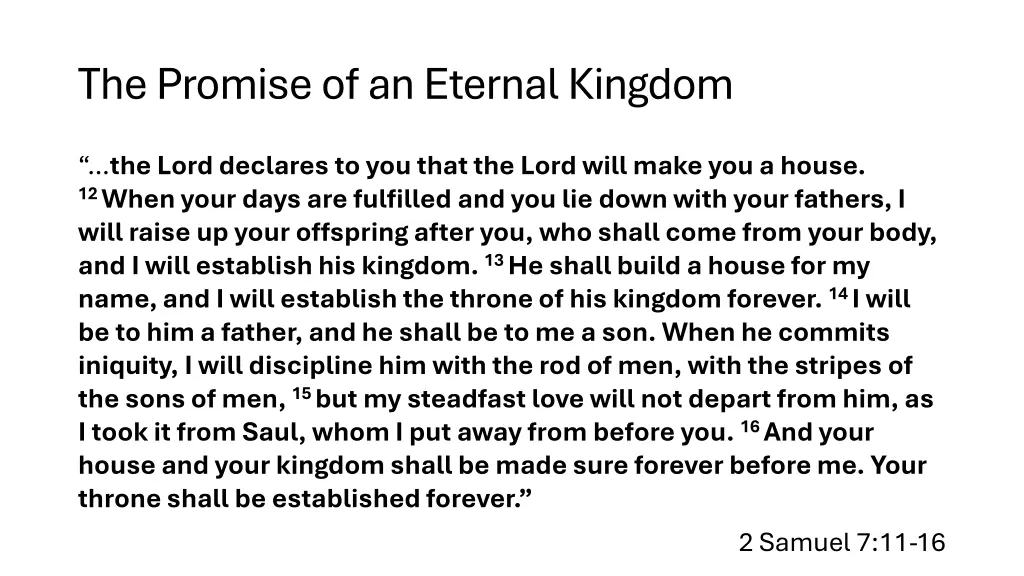 The Promise of an Eternal Kingdom

“…the Lord declares to you that the Lord will make you a house. $^{12}$ When your days are fulfilled and you lie down with your fathers, I will raise up your offspring after you, who shall come from your body, and I will establish his kingdom. $^{13}$ He shall build a house for my name, and I will establish the throne of his kingdom forever. $^{14}$ I will be to him a father, and he shall be to me a son. When he commits iniquity, I will discipline him with the rod of men, with the stripes of the sons of men, $^{15}$ but my steadfast love will not depart from him, as I took it from Saul, whom I put away from before you. $^{16}$ And your house and your kingdom shall be made sure forever before me. Your throne shall be established forever.”

2 Samuel 7:11-16